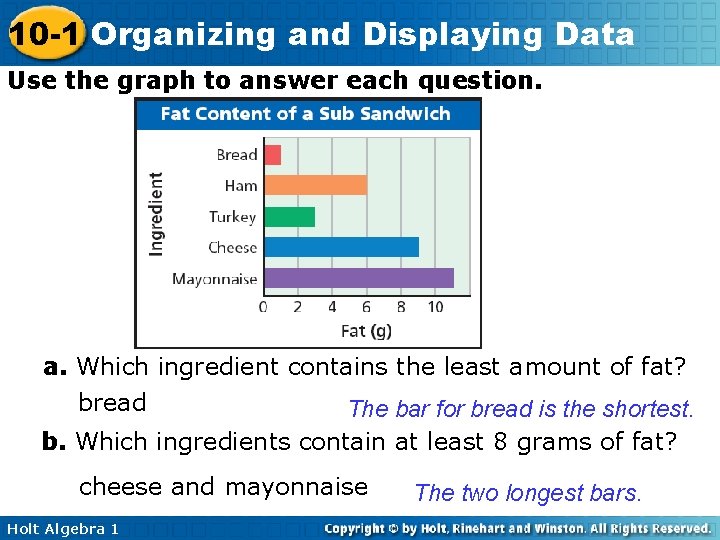 10-1 Organizing and Displaying Data

Use the graph to answer each question.

Fat Content of a Sub Sandwich

Ingredient

Bread
Ham
Turkey
Cheese
Mayonnaise

0 2 4 6 8 10

Fat (g)

a. Which ingredient contains the least amount of fat?

bread

The bar for bread is the shortest.

b. Which ingredients contain at least 8 grams of fat?

cheese and mayonnaise

The two longest bars.

Holt Algebra 1

Copyright © by Holt, Rinehart and Winston. All Rights Reserved.